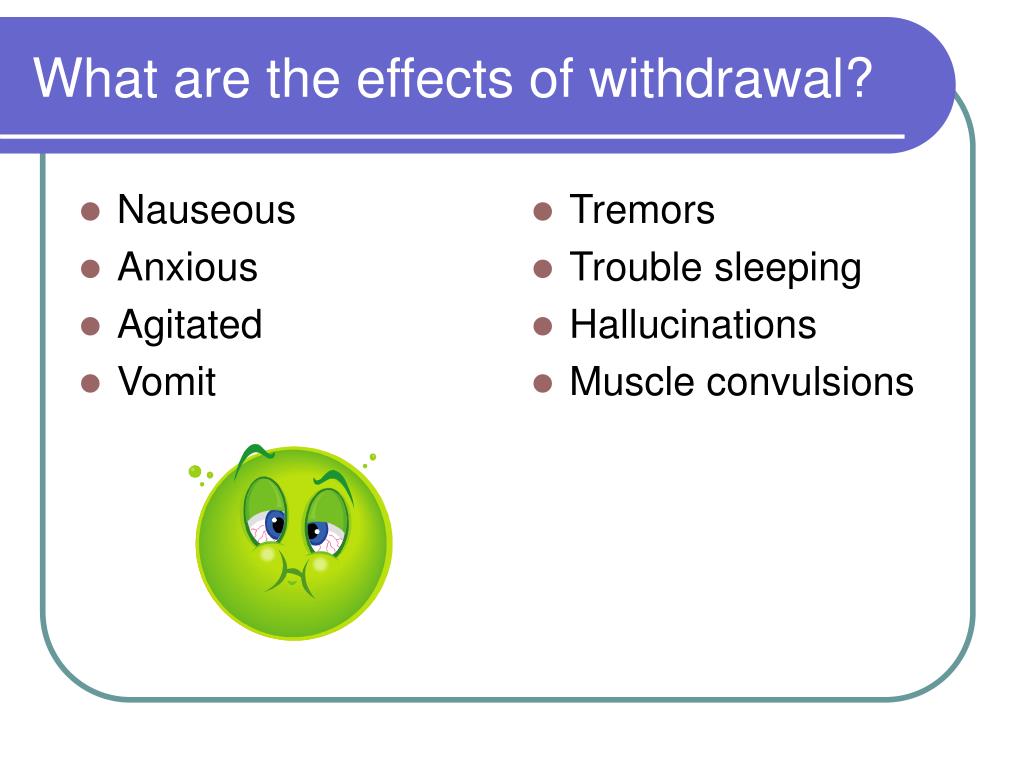 What are the effects of withdrawal?

- Nauseous
- Anxious
- Agitated
- Vomit

- Tremors
- Trouble sleeping
- Hallucinations
- Muscle convulsions